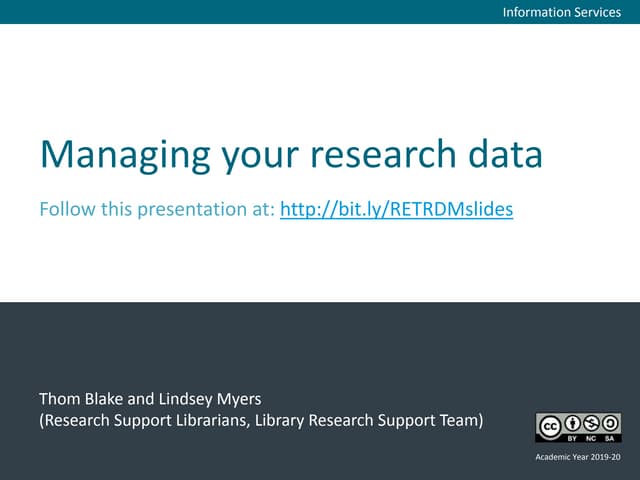 Information Services

Managing your research data

Follow this presentation at: http://bit.ly/RETRDMslides

Thom Blake and Lindsey Myers
(Research Support Librarians, Library Research Support Team)

cc BY NC SA

Academic Year 2019-20